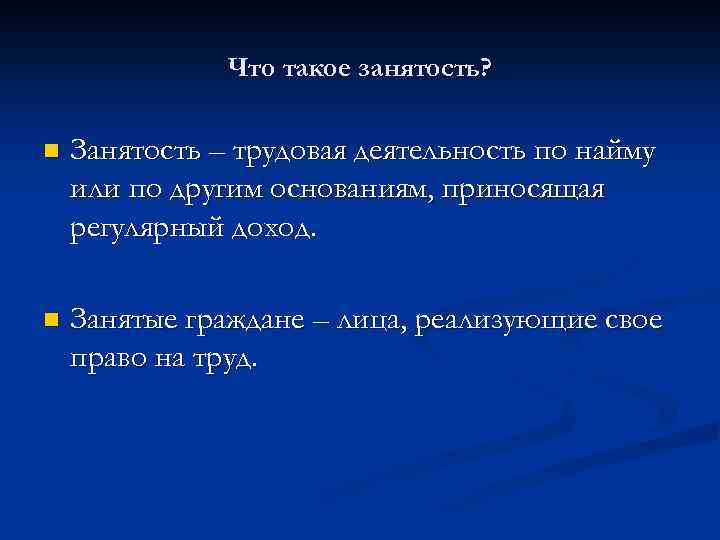 Что такое занятость?

Занятость – трудовая деятельность по найму или по другим основаниям, приносящая регулярный доход.

Занятые граждане – лица, реализующие свое право на труд.